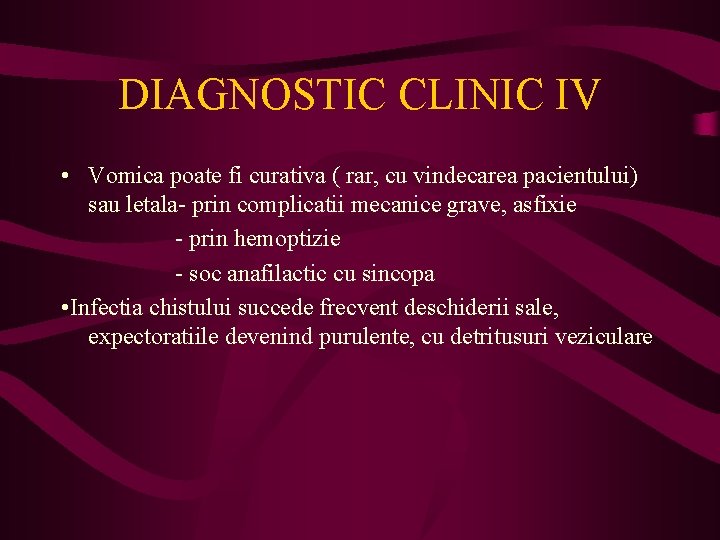 DIAGNOSTIC CLINIC IV

• Vomica poate fi curativa ( rar, cu vindecarea pacientului) sau letala- prin complicatii mecanice grave, asfixie

- prin hemoptizie

- soc anafilactic cu sincopa

•Infectia chistului succede frecvent deschiderii sale, expectoratiile devenind purulente, cu detritusuri veziculare